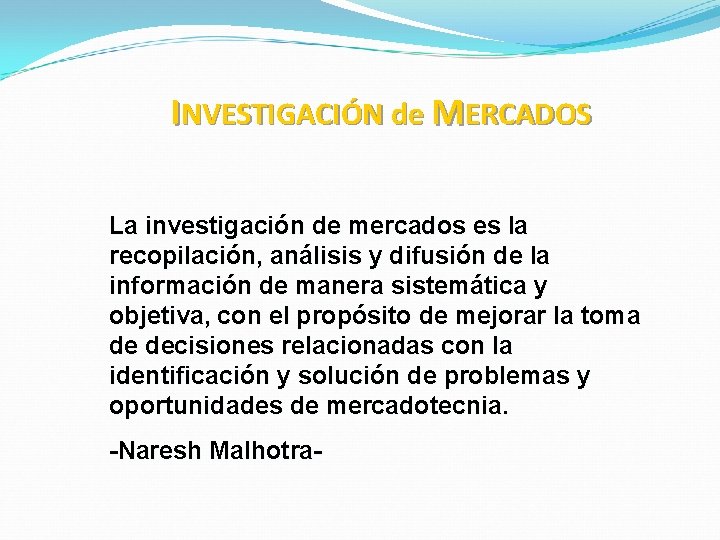 INVESTIGACIÓN de MERCADOS

La investigación de mercados es la recopilación, análisis y difusión de la información de manera sistemática y objetiva, con el propósito de mejorar la toma de decisiones relacionadas con la identificación y solución de problemas y oportunidades de mercadotecnia.

-Naresh Malhotra-